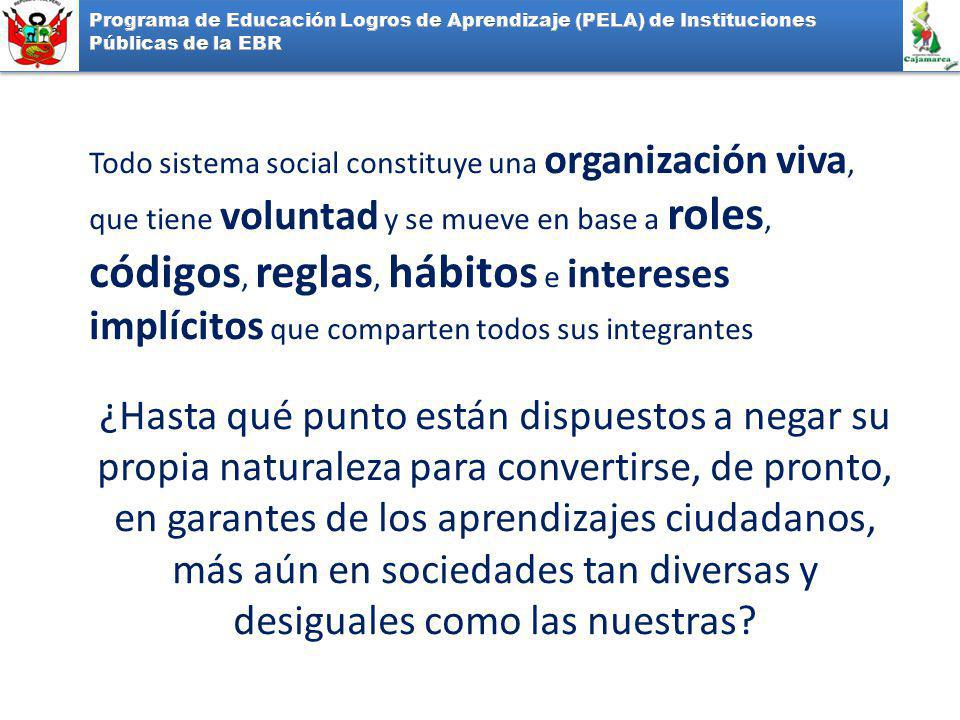 Programa de Educación Logros de Aprendizaje (PELA) de Instituciones Públicas de la EBR

Cajamarca

Todo sistema social constituye una organización viva, que tiene voluntad y se mueve en base a roles, códigos, reglas, hábitos e intereses implícitos que comparten todos sus integrantes

¿Hasta qué punto están dispuestos a negar su propia naturaleza para convertirse, de pronto, en garantes de los aprendizajes ciudadanos, más aún en sociedades tan diversas y desiguales como las nuestras?